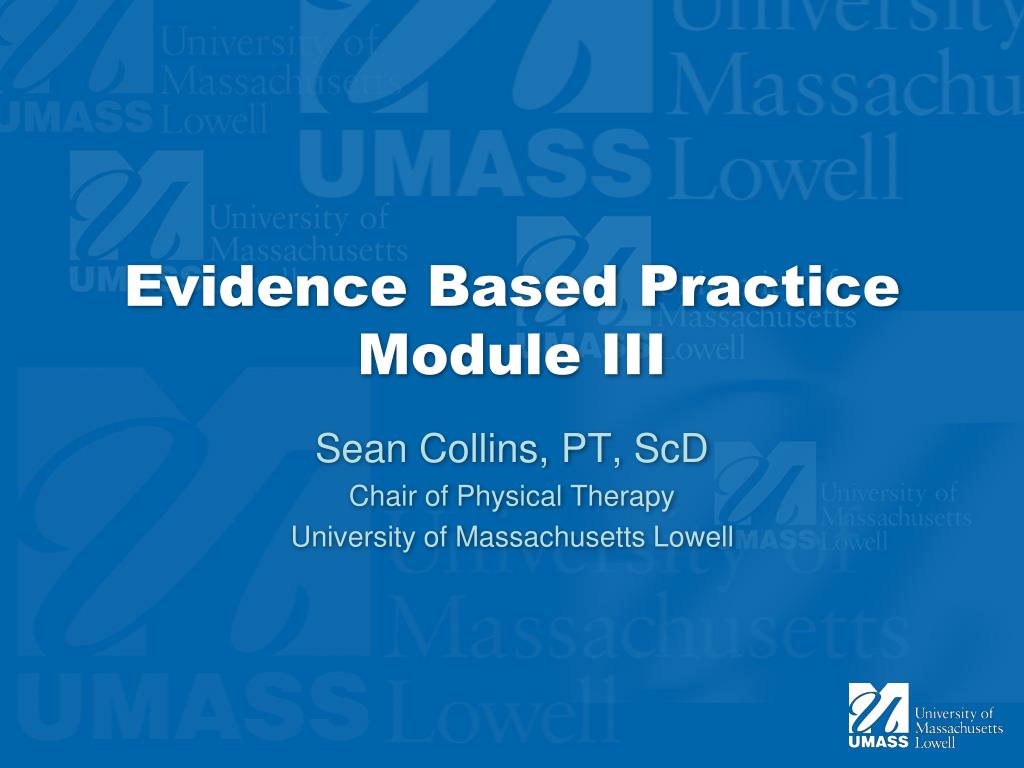 Evidence Based Practice Module III

Sean Collins, PT, ScD

Chair of Physical Therapy

University of Massachusetts Lowell

UMASS University of Massachusetts Lowell